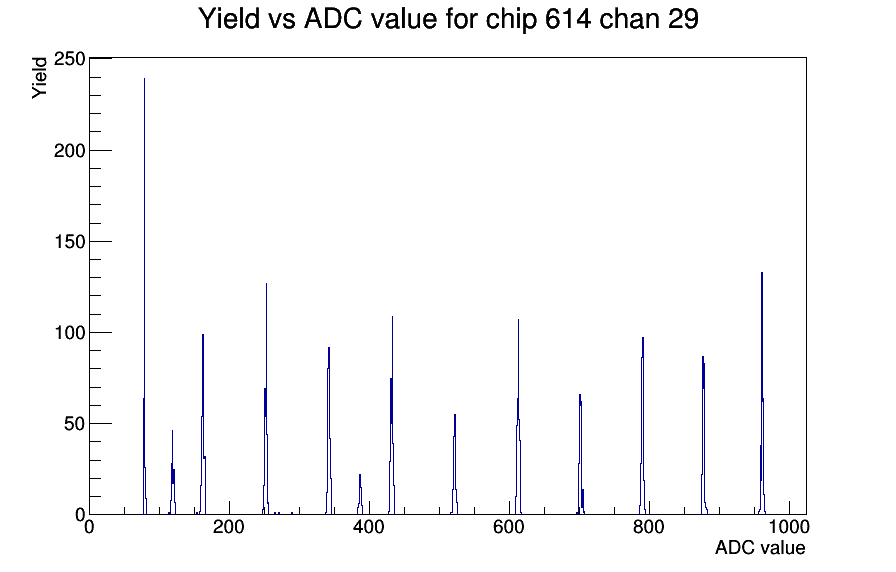 Yield vs ADC value for chip 614 chan 29

Yield

250
200
150
100
50
0

0
200
400
600
800
1000

ADC value